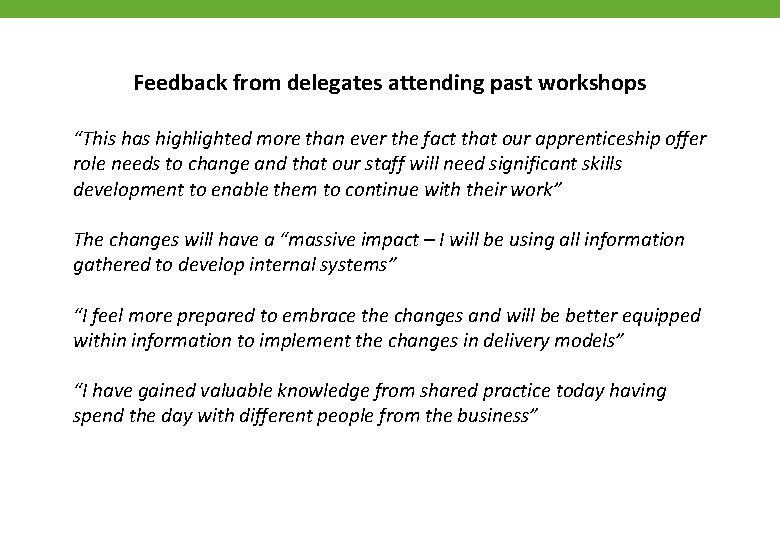 Feedback from delegates attending past workshops

“This has highlighted more than ever the fact that our apprenticeship offer role needs to change and that our staff will need significant skills development to enable them to continue with their work”

The changes will have a “massive impact – I will be using all information gathered to develop internal systems”

“I feel more prepared to embrace the changes and will be better equipped within information to implement the changes in delivery models”

“I have gained valuable knowledge from shared practice today having spend the day with different people from the business”